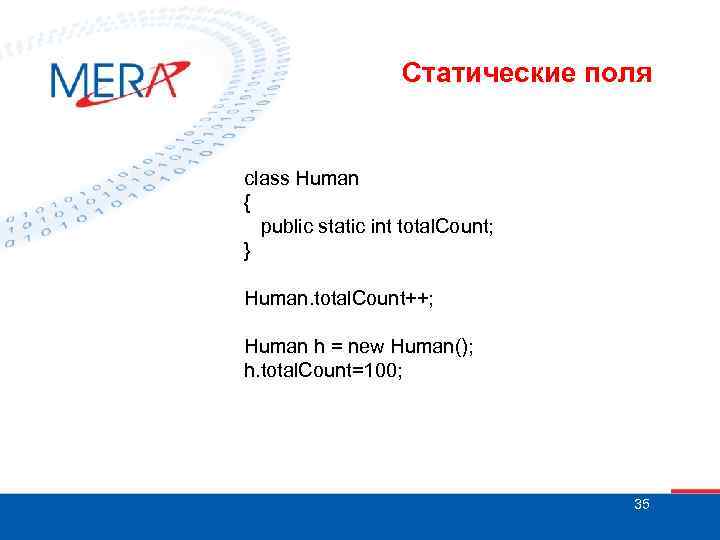 MERA

Статические поля

class Human
{
public static int totalCount;
}

Human.totalCount++;

Human h = new Human();
h.totalCount=100;

35